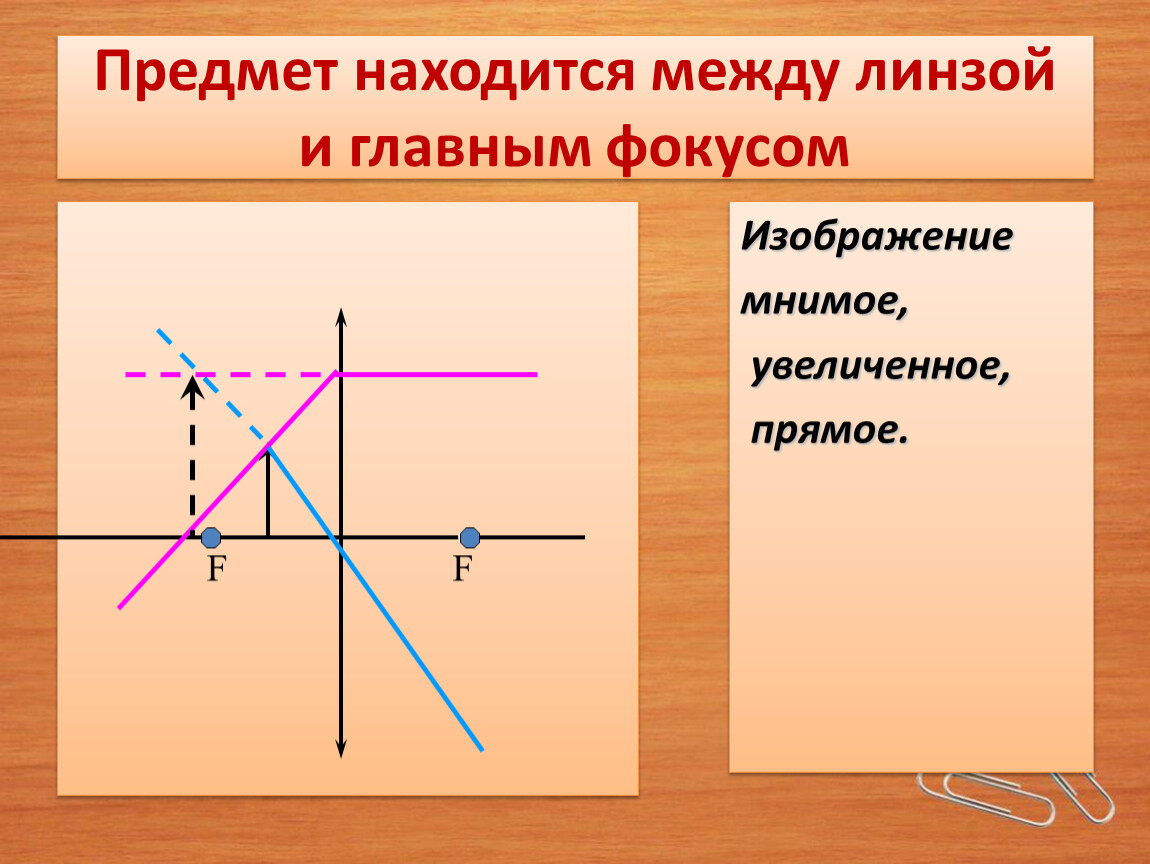 Предмет находится между линзой и главным фокусом

F

F

Изображение

мнимое,

увеличенное,

прямое.